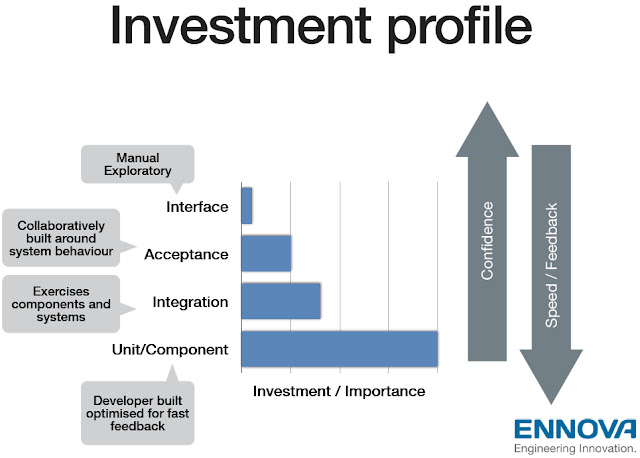 Investment profile

Manual Exploratory

Interface

Collaboratively built around system behaviour

Acceptance

Exercises components and systems

Integration

Unit/Component

Developer built optimised for fast feedback

Investment / Importance

Confidence

Speed / Feedback

ENNOVA
Engineering Innovation.